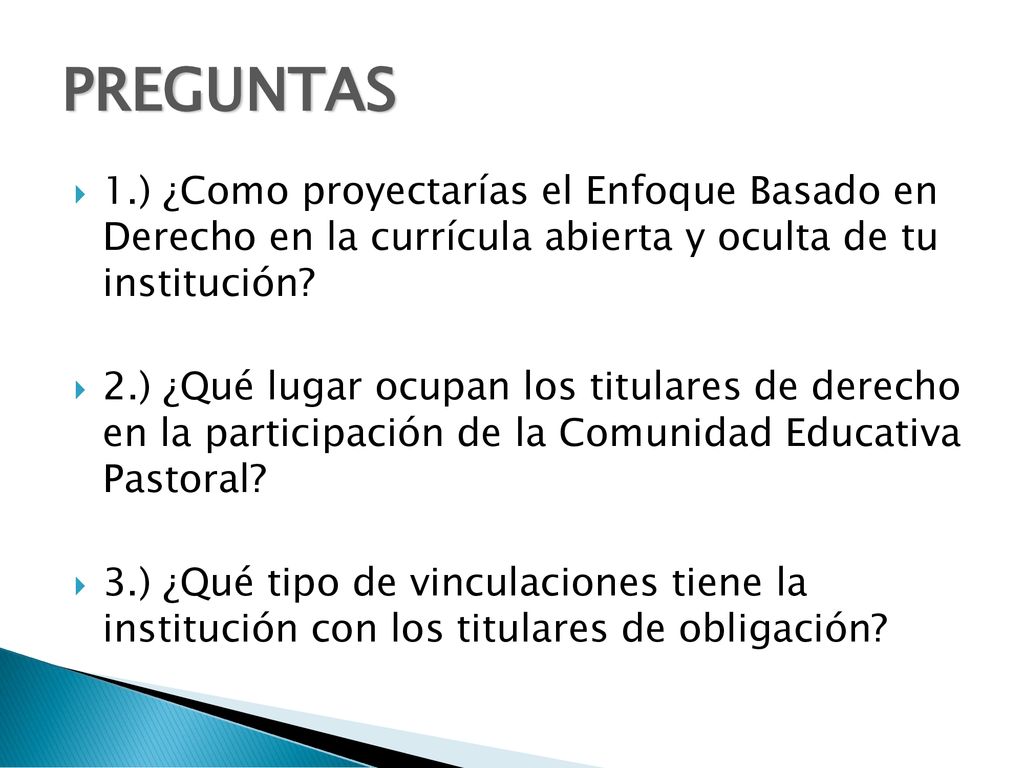 PREGUNTAS

1.) ¿Como proyectarías el Enfoque Basado en Derecho en la currícula abierta y oculta de tu institución?

2.) ¿Qué lugar ocupan los titulares de derecho en la participación de la Comunidad Educativa Pastoral?

3.) ¿Qué tipo de vinculaciones tiene la institución con los titulares de obligación?